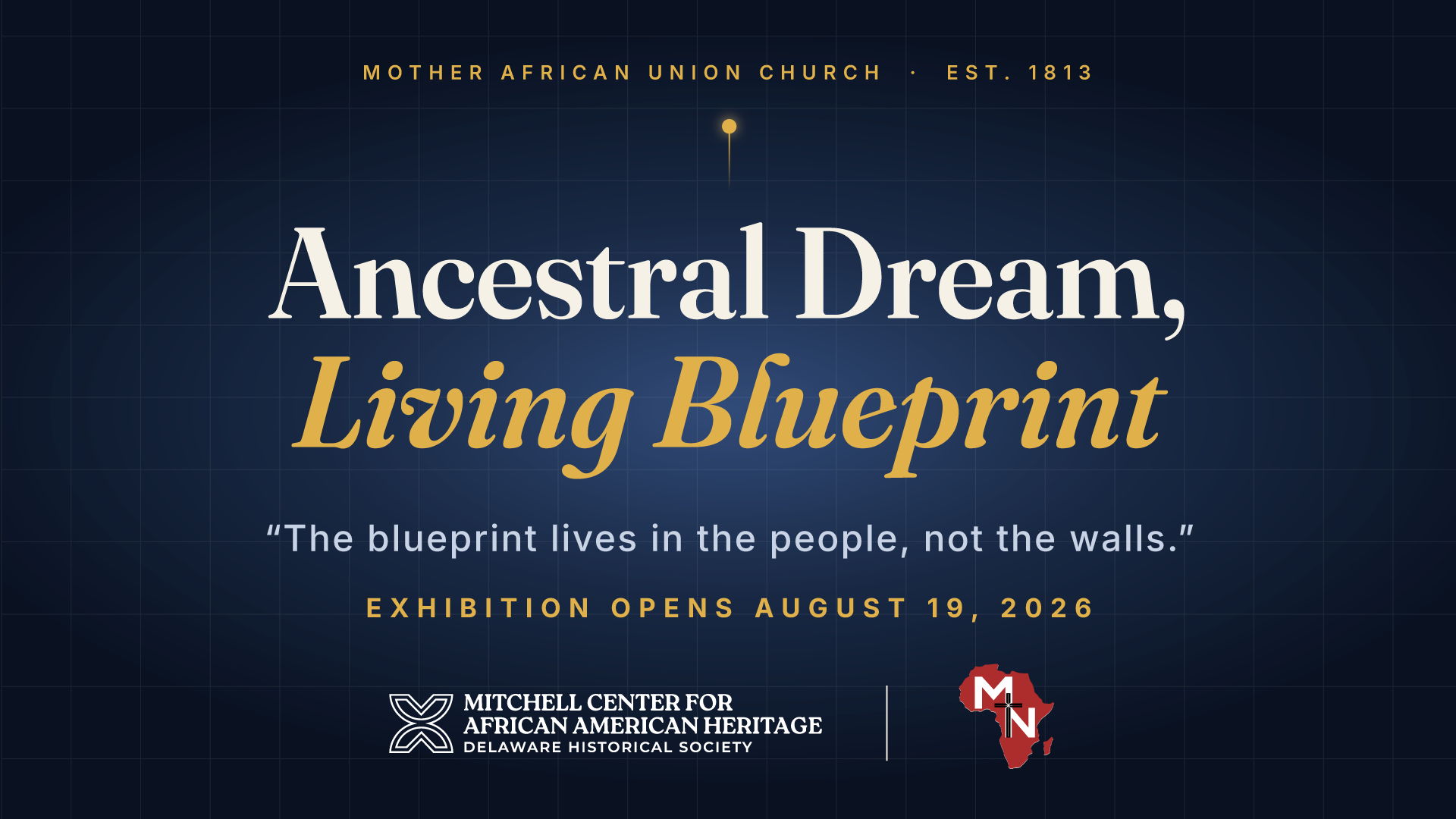 MOTHER AFRICAN UNION CHURCH · EST. 1813

Ancestral Dream,
Living Blueprint

“The blueprint lives in the people, not the walls.”

EXHIBITION OPENS AUGUST 19, 2026

MITCHELL CENTER FOR AFRICAN AMERICAN HERITAGE
DELAWARE HISTORICAL SOCIETY

M N